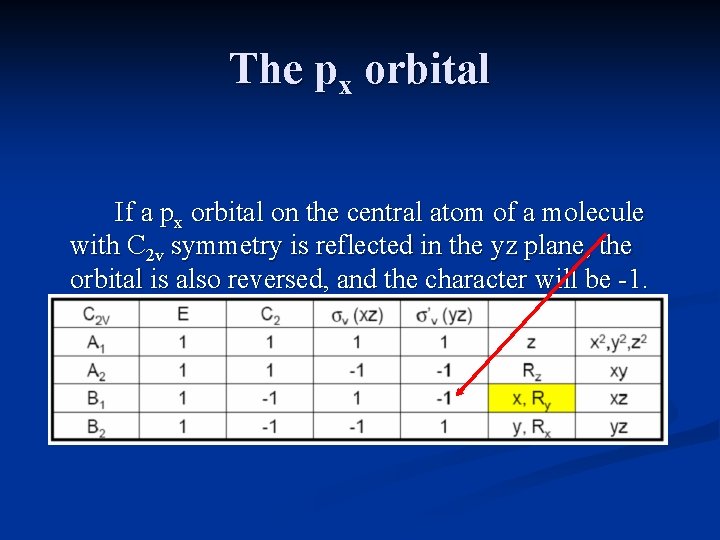 The $p_x$ orbital

If a $p_x$ orbital on the central atom of a molecule with $C_{2v}$ symmetry is reflected in the yz plane, the orbital is also reversed, and the character will be -1.

| $C_{2V}$ | E | $C_2$ | $\sigma_v$ (xz) | $\sigma'_v$ (yz) | | |
|---|---|---|---|---|---|---|
| $A_1$ | 1 | 1 | 1 | 1 | z | $x^2,y^2,z^2$ |
| $A_2$ | 1 | 1 | -1 | -1 | $R_z$ | xy |
| $B_1$ | 1 | -1 | 1 | -1 | x, $R_y$ | xz |
| $B_2$ | 1 | -1 | -1 | 1 | y, $R_x$ | yz |